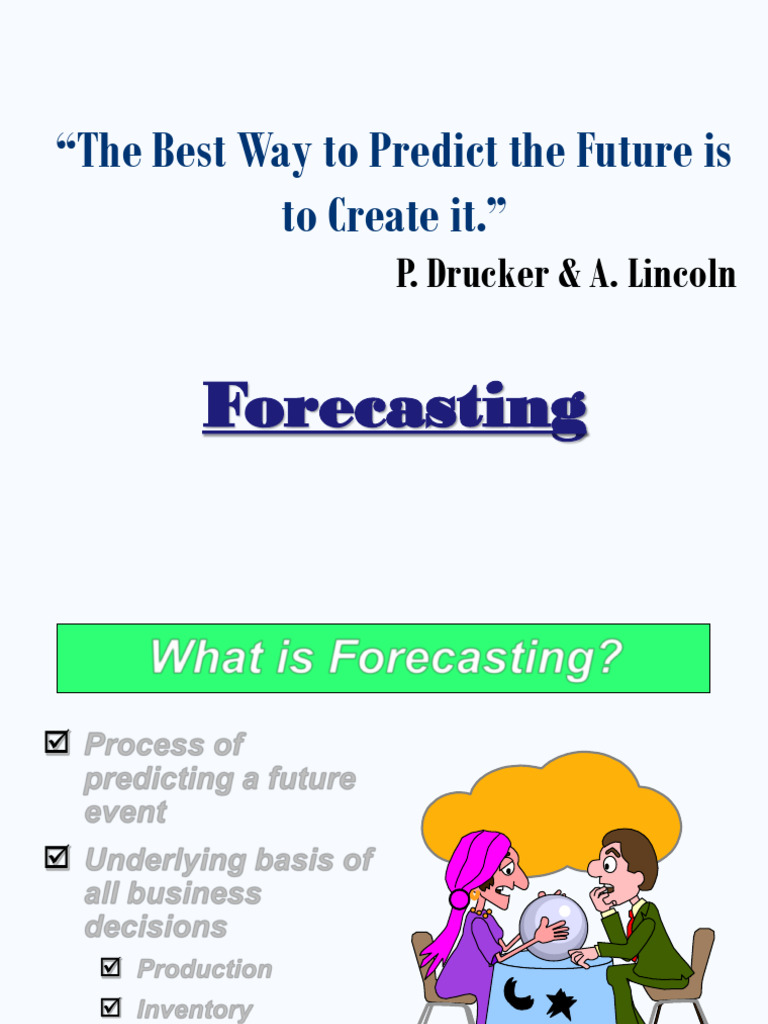 “The Best Way to Predict the Future is to Create it.”
P. Drucker & A. Lincoln

Forecasting

What is Forecasting?

☑ Process of predicting a future event

☑ Underlying basis of all business decisions

☑ Production

☑ Inventory